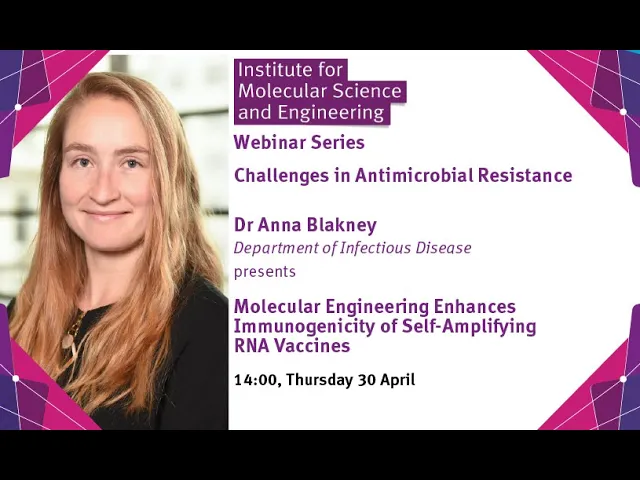 Institute for Molecular Science and Engineering

Webinar Series

Challenges in Antimicrobial Resistance

Dr Anna Blakney
Department of Infectious Disease
presents

Molecular Engineering Enhances Immunogenicity of Self-Amplifying RNA Vaccines

14:00, Thursday 30 April